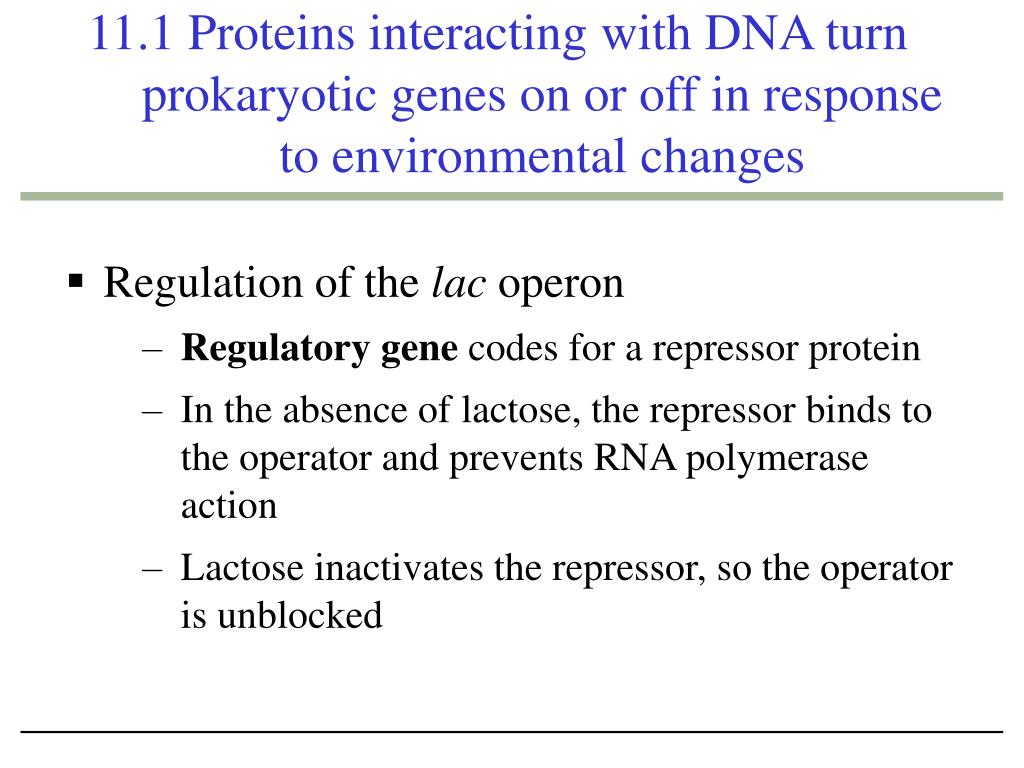 11.1 Proteins interacting with DNA turn prokaryotic genes on or off in response to environmental changes

▪ Regulation of the lac operon

– Regulatory gene codes for a repressor protein

– In the absence of lactose, the repressor binds to the operator and prevents RNA polymerase action

– Lactose inactivates the repressor, so the operator is unblocked